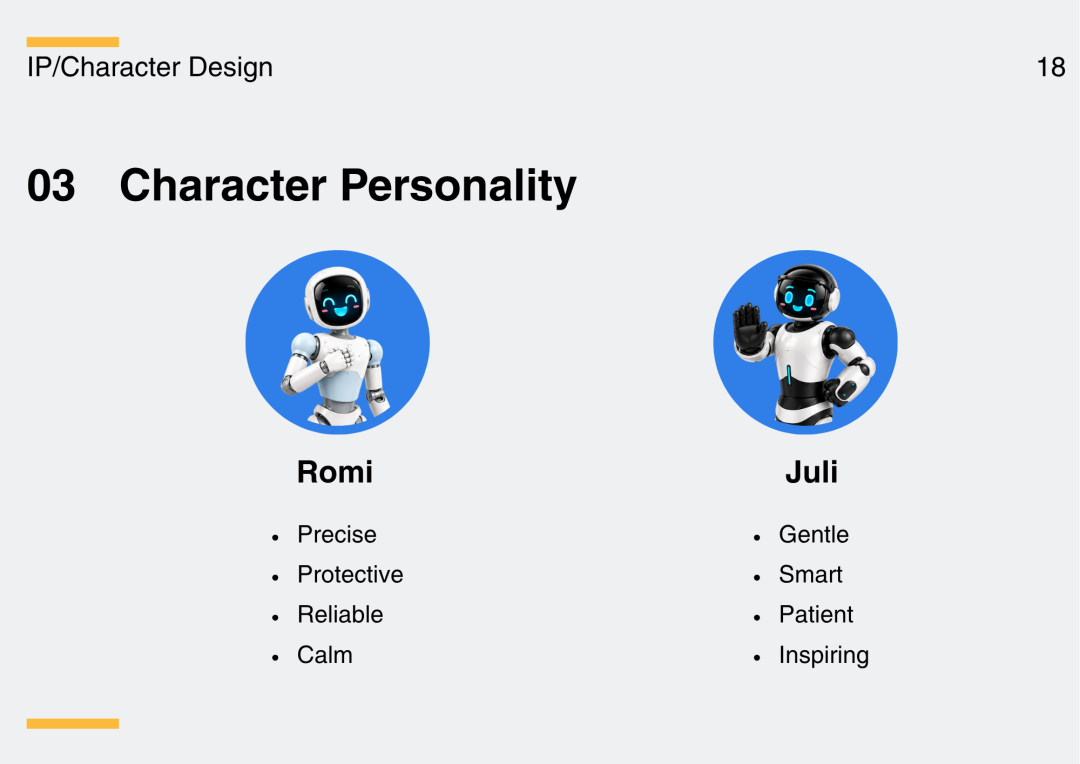 IP/Character Design

18

03 Character Personality

Romi

• Precise
• Protective
• Reliable
• Calm

Juli

• Gentle
• Smart
• Patient
• Inspiring